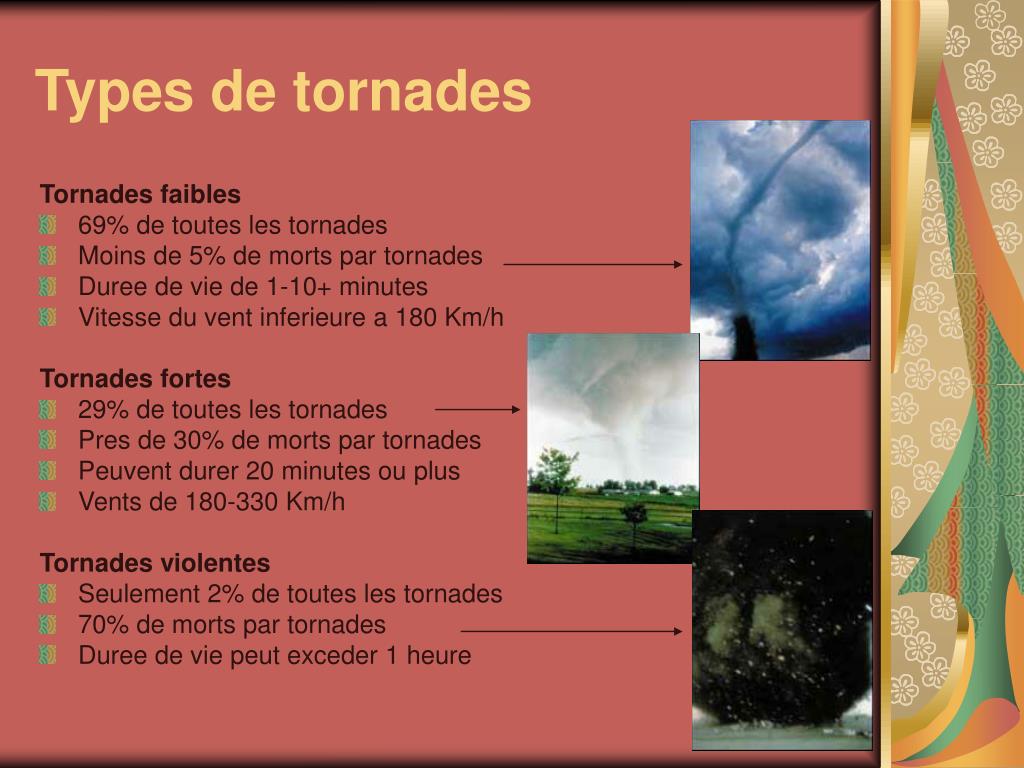 Types de tornades

Tornades faibles
69% de toutes les tornades
Moins de 5% de morts par tornades
Duree de vie de 1-10+ minutes
Vitesse du vent inferieure a 180 Km/h

Tornades fortes
29% de toutes les tornades
Pres de 30% de morts par tornades
Peuvent durer 20 minutes ou plus
Vents de 180-330 Km/h

Tornades violentes
Seulement 2% de toutes les tornades
70% de morts par tornades
Duree de vie peut exceder 1 heure